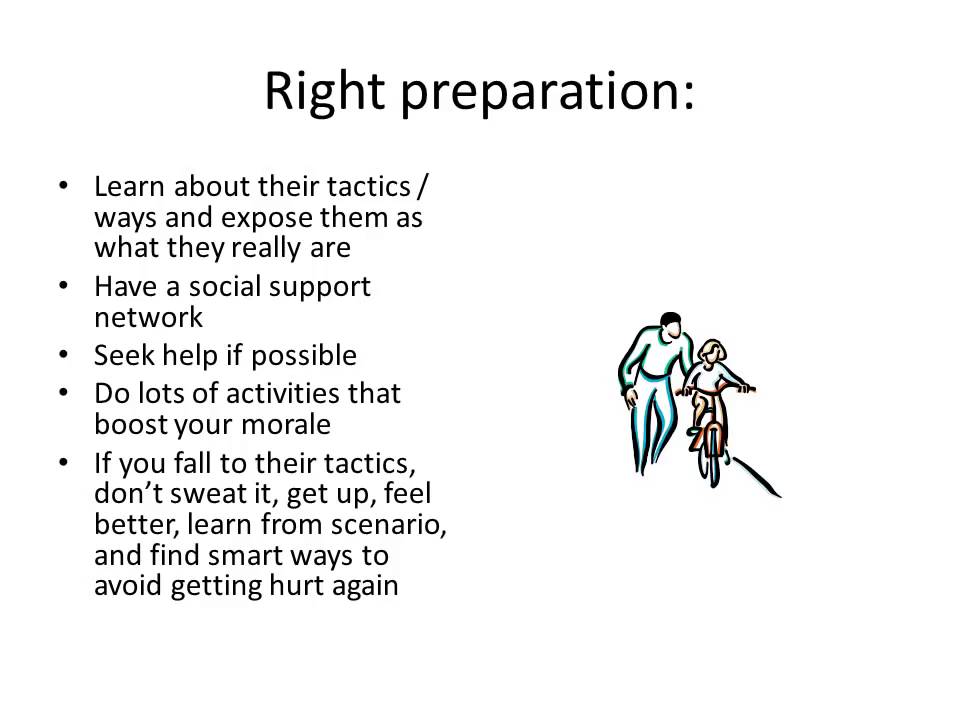 Right preparation:

• Learn about their tactics / ways and expose them as what they really are
• Have a social support network
• Seek help if possible
• Do lots of activities that boost your morale
• If you fall to their tactics, don't sweat it, get up, feel better, learn from scenario, and find smart ways to avoid getting hurt again